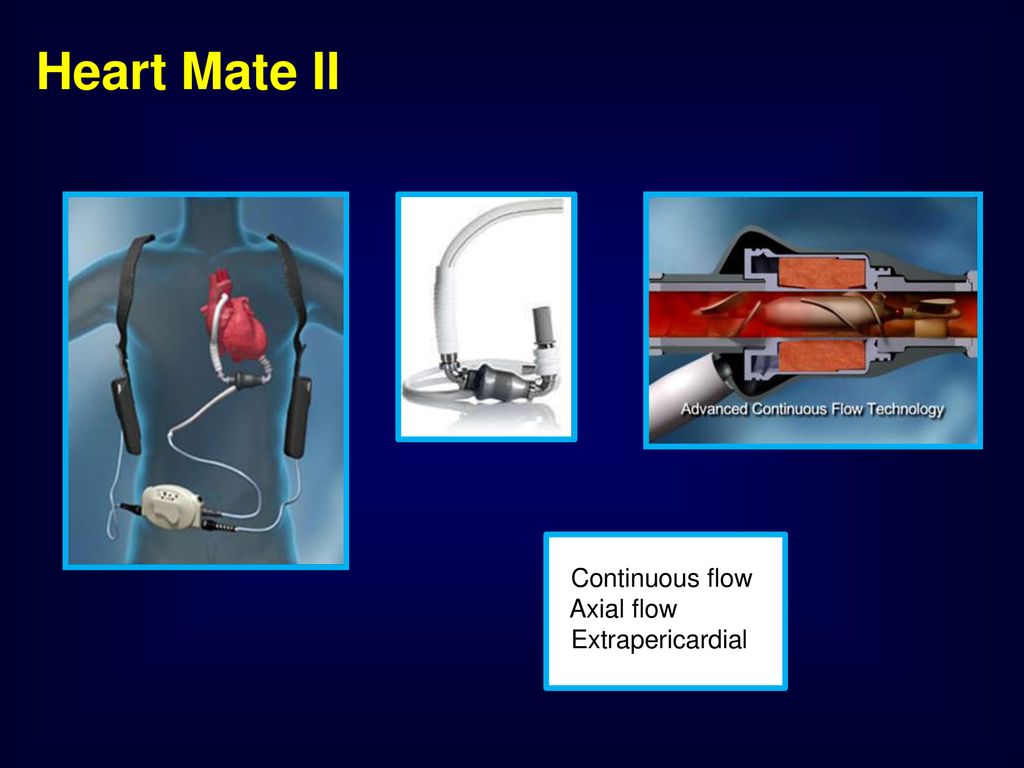 Heart Mate II

Advanced Continuous Flow Technology

Continuous flow
Axial flow
Extrapericardial